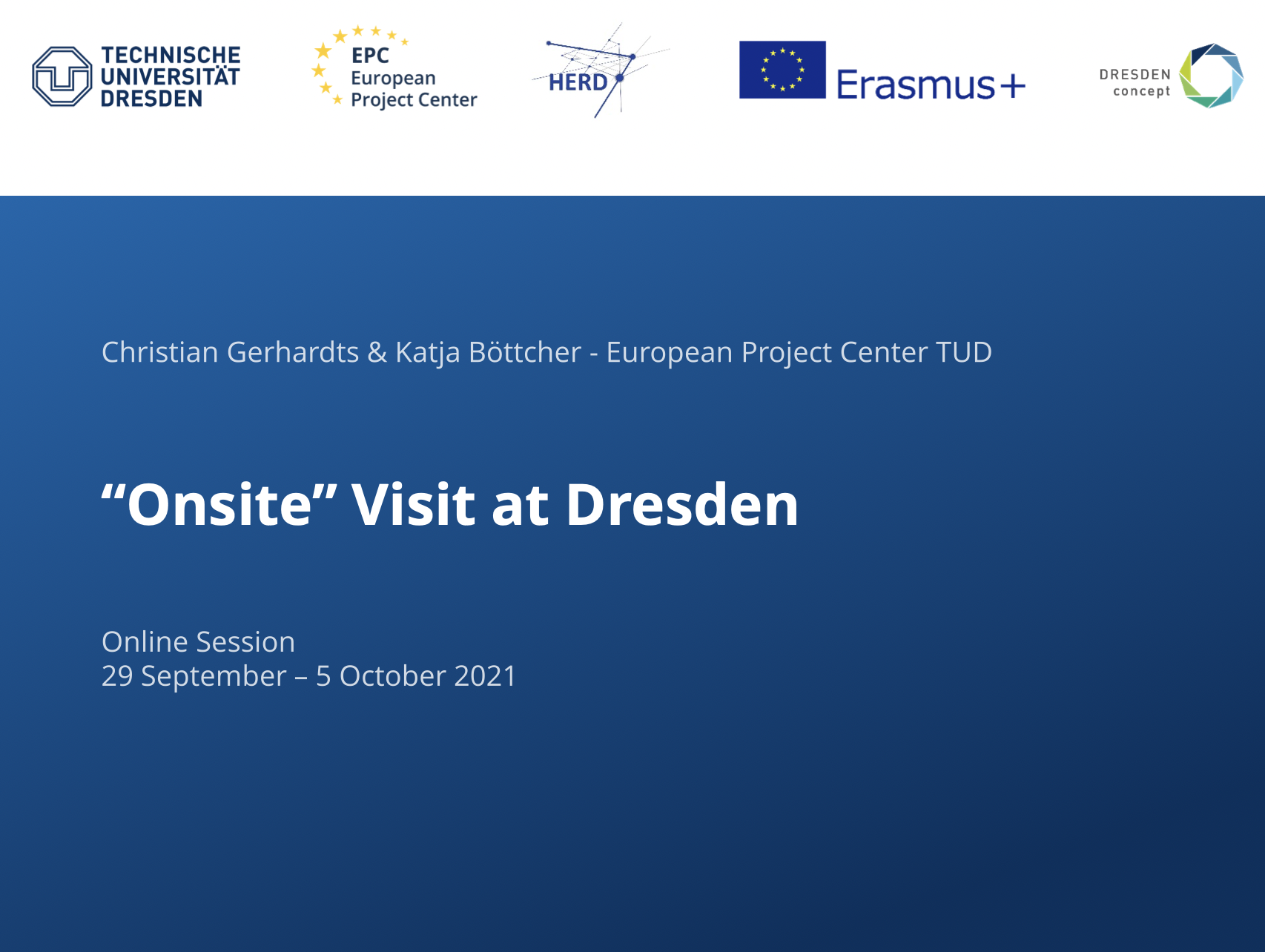 TECHNISCHE UNIVERSITÄT DRESDEN

EPC European Project Center

HERD

Erasmus+

DRESDEN concept

Christian Gerhardts & Katja Böttcher - European Project Center TUD

“Onsite” Visit at Dresden

Online Session
29 September – 5 October 2021